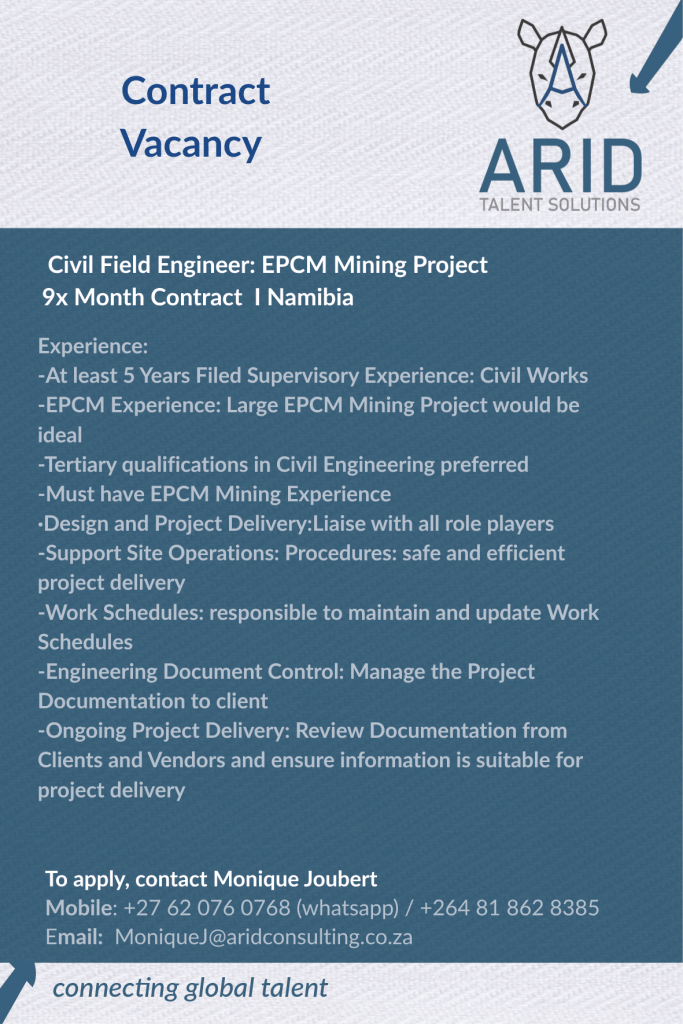 Contract Vacancy

ARID
TALENT SOLUTIONS

Civil Field Engineer: EPCM Mining Project
9x Month Contract I Namibia

Experience:
-At least 5 Years Filed Supervisory Experience: Civil Works
-EPCM Experience: Large EPCM Mining Project would be ideal
-Tertiary qualifications in Civil Engineering preferred
-Must have EPCM Mining Experience
·Design and Project Delivery:Liaise with all role players
-Support Site Operations: Procedures: safe and efficient project delivery
-Work Schedules: responsible to maintain and update Work Schedules
-Engineering Document Control: Manage the Project Documentation to client
-Ongoing Project Delivery: Review Documentation from Clients and Vendors and ensure information is suitable for project delivery

To apply, contact Monique Joubert
Mobile: +27 62 076 0768 (whatsapp) / +264 81 862 8385
Email: MoniqueJ@aridconsulting.co.za

connecting global talent